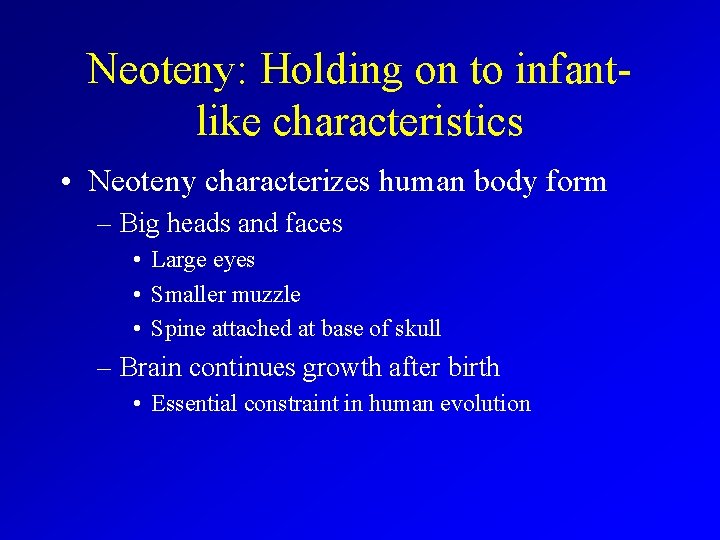 Neoteny: Holding on to infant-like characteristics

• Neoteny characterizes human body form
 – Big heads and faces
  • Large eyes
  • Smaller muzzle
  • Spine attached at base of skull
 – Brain continues growth after birth
  • Essential constraint in human evolution